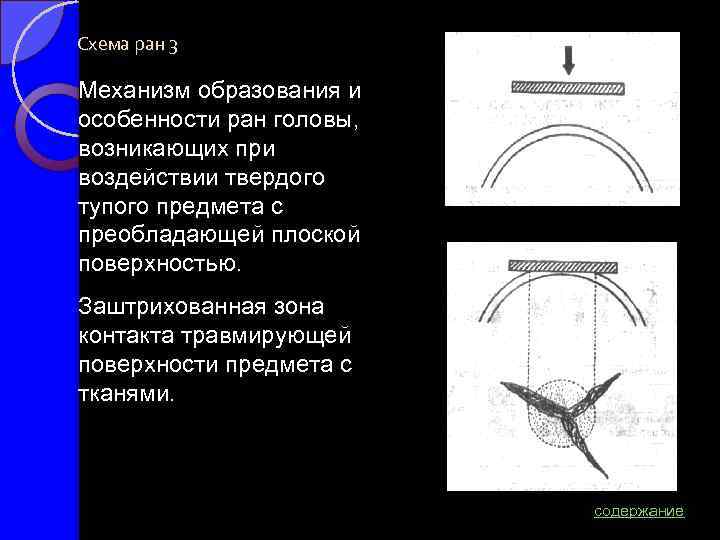 Схема ран 3

Механизм образования и особенности ран головы, возникающих при воздействии твердого тупого предмета с преобладающей плоской поверхностью.

Заштрихованная зона контакта травмирующей поверхности предмета с тканями.

содержание